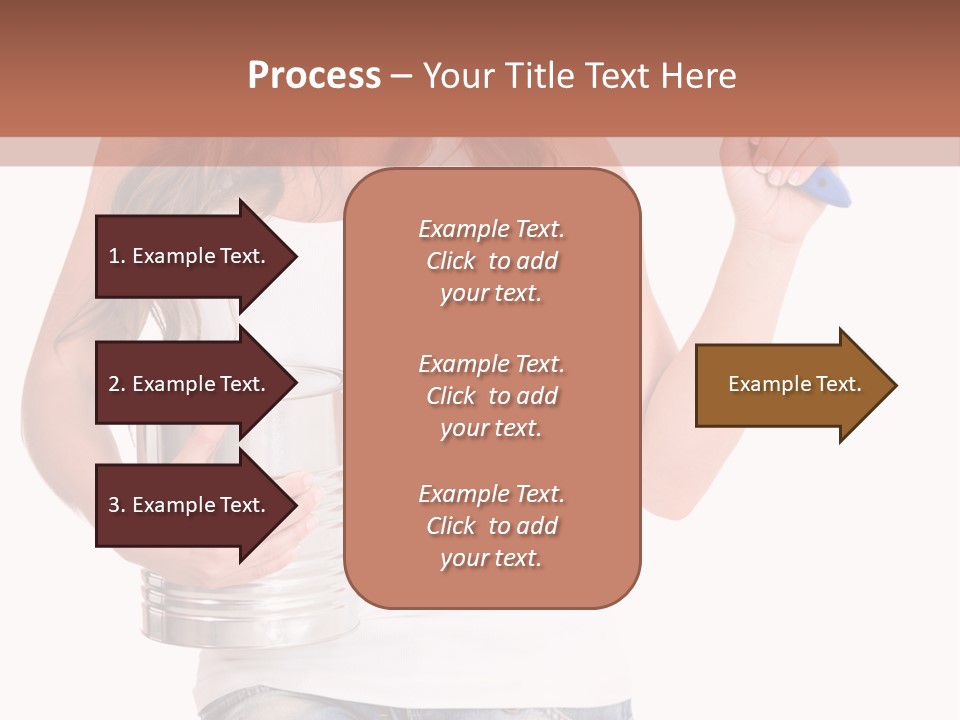 Process – Your Title Text Here

1. Example Text.

2. Example Text.

3. Example Text.

Example Text. Click to add your text.

Example Text. Click to add your text.

Example Text. Click to add your text.

Example Text.